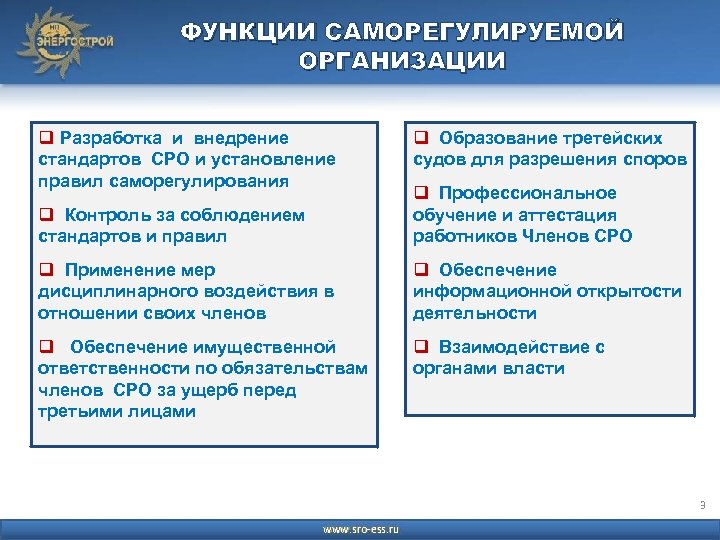 НП ЭНЕРГОСТРОЙ

ФУНКЦИИ САМОРЕГУЛИРУЕМОЙ ОРГАНИЗАЦИИ

❑ Разработка и внедрение стандартов СРО и установление правил саморегулирования

❑ Контроль за соблюдением стандартов и правил

❑ Применение мер дисциплинарного воздействия в отношении своих членов

❑ Обеспечение имущественной ответственности по обязательствам членов СРО за ущерб перед третьими лицами

❑ Образование третейских судов для разрешения споров

❑ Профессиональное обучение и аттестация работников Членов СРО

❑ Обеспечение информационной открытости деятельности

❑ Взаимодействие с органами власти

9

www.sro-ess.ru